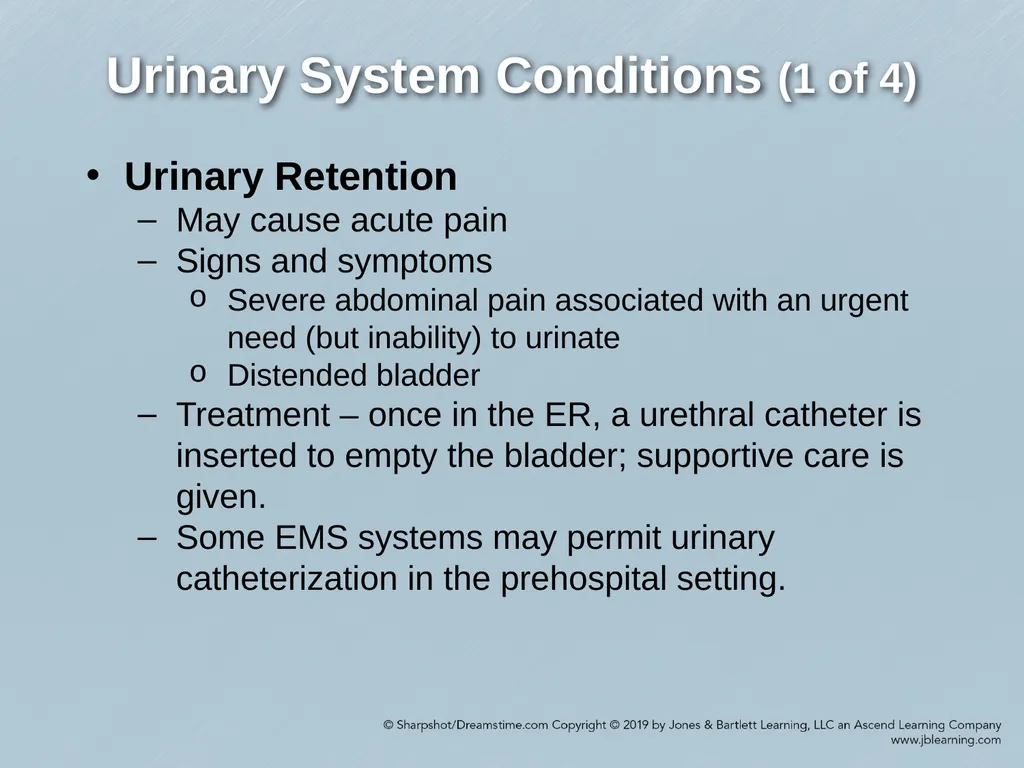 Urinary System Conditions (1 of 4)

• Urinary Retention
– May cause acute pain
– Signs and symptoms
o Severe abdominal pain associated with an urgent need (but inability) to urinate
o Distended bladder
– Treatment – once in the ER, a urethral catheter is inserted to empty the bladder; supportive care is given.
– Some EMS systems may permit urinary catheterization in the prehospital setting.

© Sharpshot/Dreamstime.com Copyright © 2019 by Jones & Bartlett Learning, LLC an Ascend Learning Company
www.jblearning.com